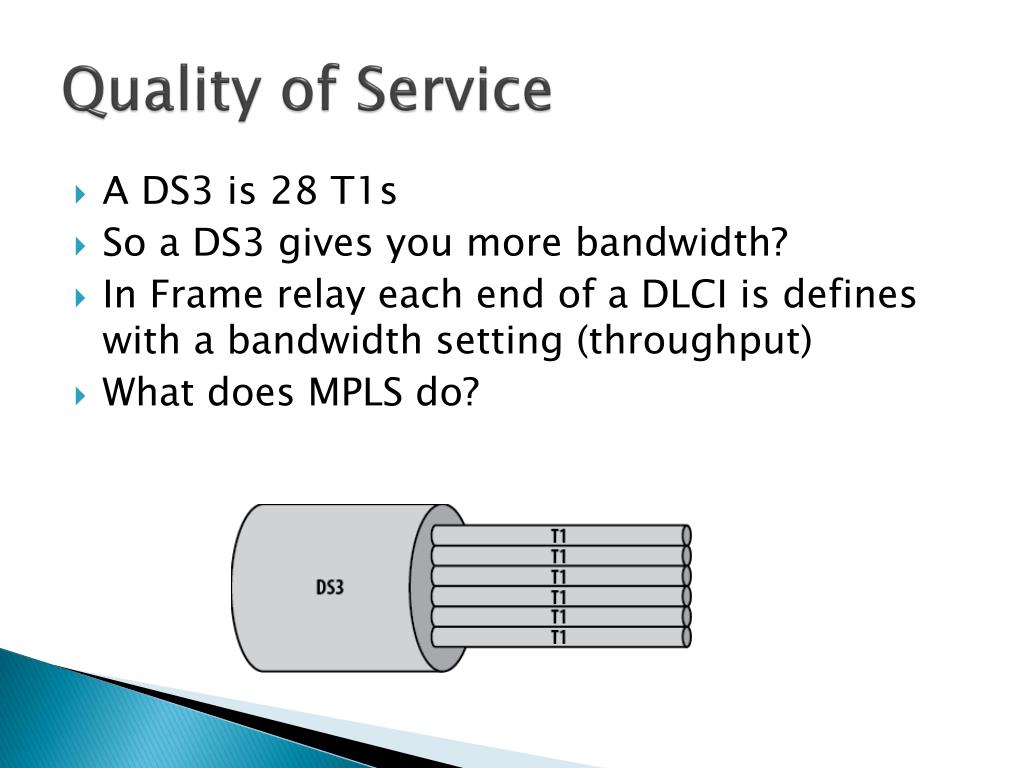 Quality of Service

A DS3 is 28 T1s

So a DS3 gives you more bandwidth?

In Frame relay each end of a DLCI is defines with a bandwidth setting (throughput)

What does MPLS do?

DS3

T1
T1
T1
T1
T1
T1